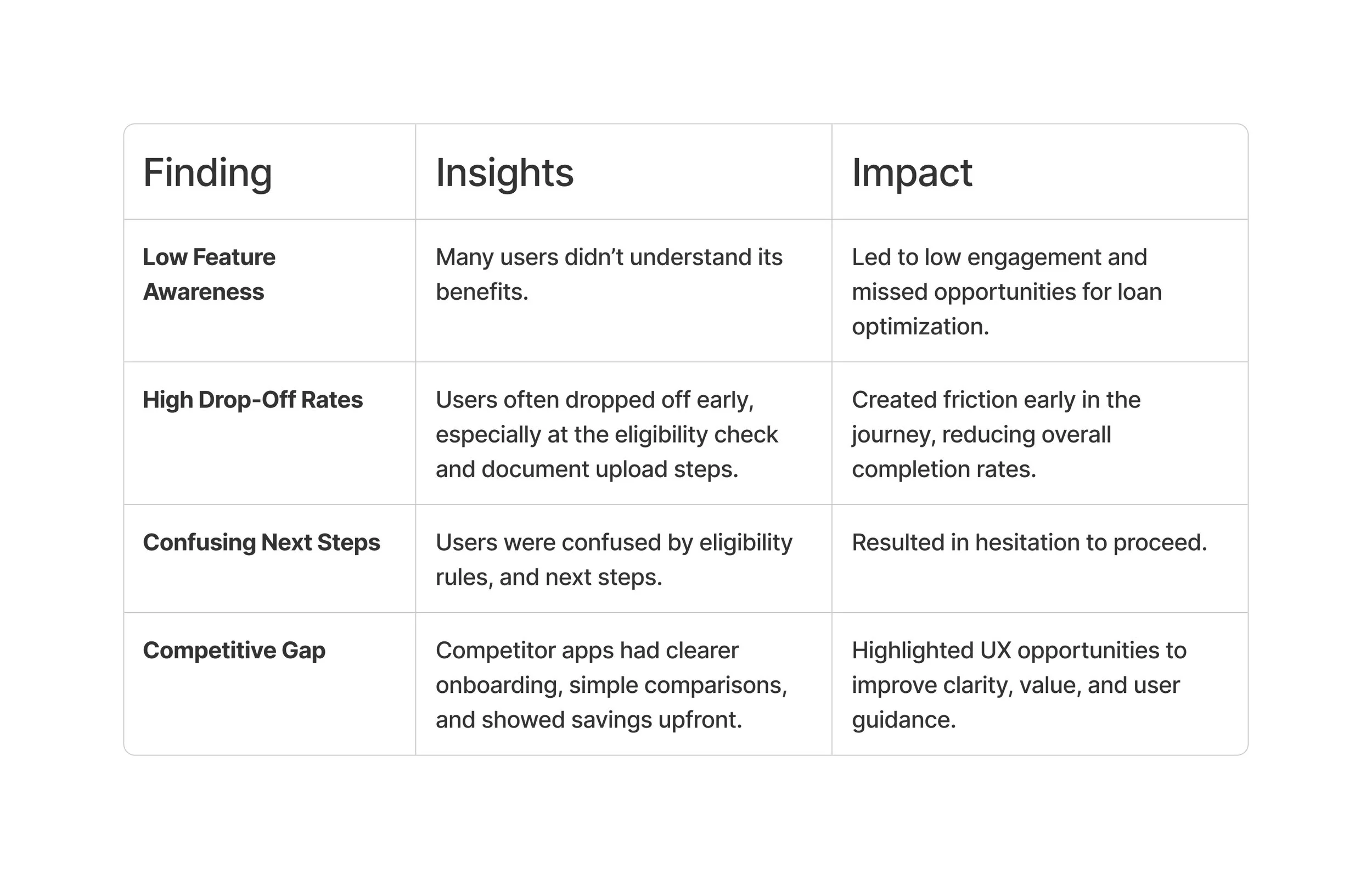 | Finding | Insights | Impact |
|---|---|---|
| **Low Feature Awareness** | Many users didn’t understand its benefits. | Led to low engagement and missed opportunities for loan optimization. |
| **High Drop-Off Rates** | Users often dropped off early, especially at the eligibility check and document upload steps. | Created friction early in the journey, reducing overall completion rates. |
| **Confusing Next Steps** | Users were confused by eligibility rules, and next steps. | Resulted in hesitation to proceed. |
| **Competitive Gap** | Competitor apps had clearer onboarding, simple comparisons, and showed savings upfront. | Highlighted UX opportunities to improve clarity, value, and user guidance. |